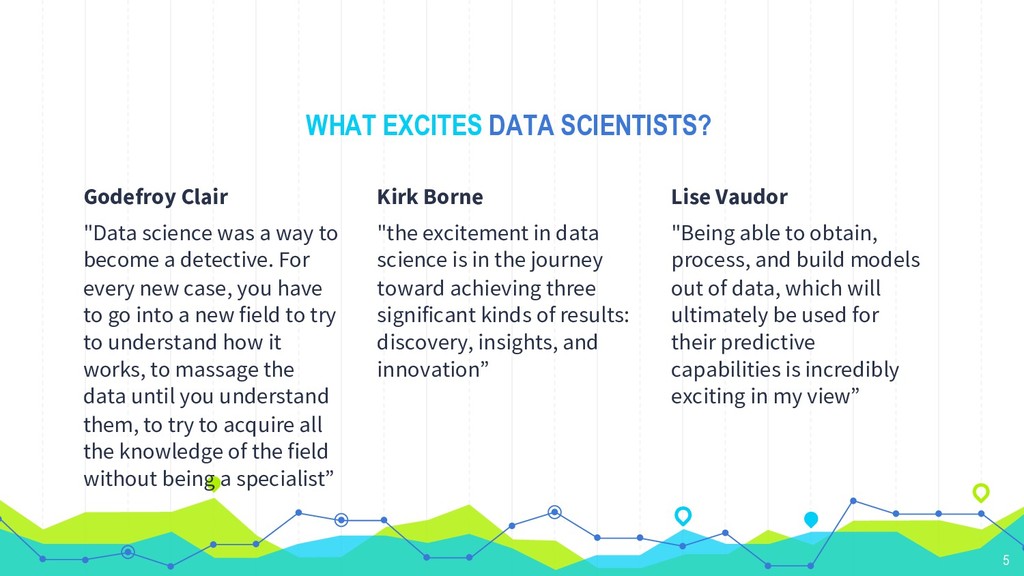 WHAT EXCITES DATA SCIENTISTS?

Godefroy Clair

"Data science was a way to become a detective. For every new case, you have to go into a new field to try to understand how it works, to massage the data until you understand them, to try to acquire all the knowledge of the field without being a specialist”

Kirk Borne

"the excitement in data science is in the journey toward achieving three significant kinds of results: discovery, insights, and innovation”

Lise Vaudor

"Being able to obtain, process, and build models out of data, which will ultimately be used for their predictive capabilities is incredibly exciting in my view”

5